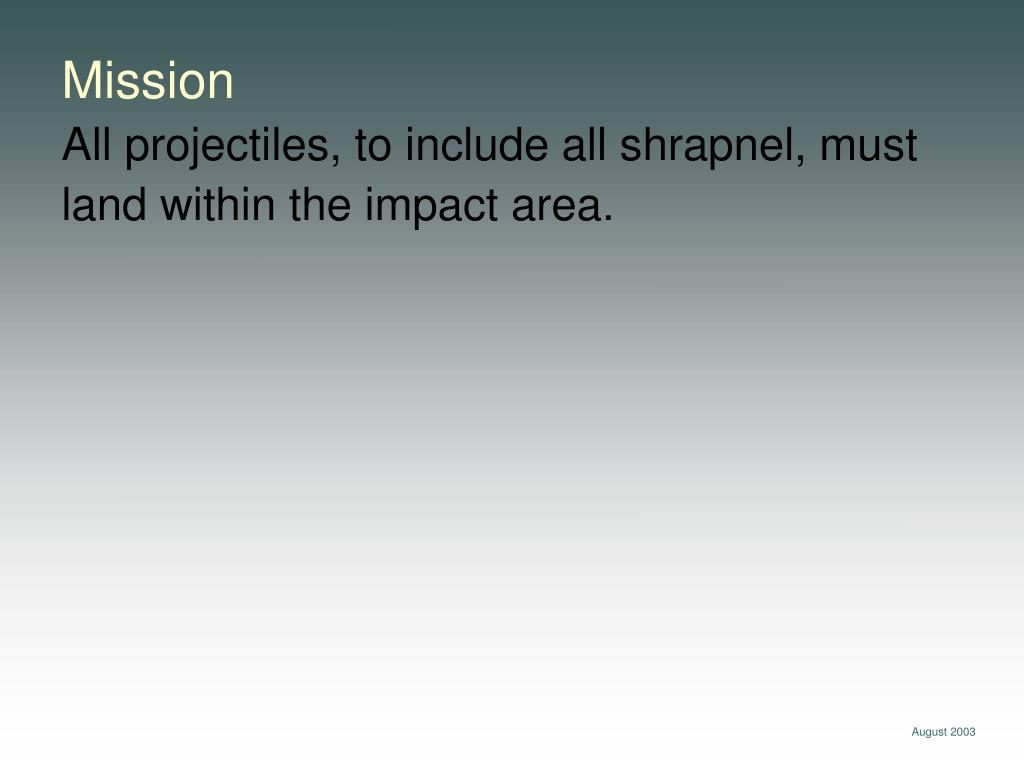 Mission

All projectiles, to include all shrapnel, must land within the impact area.

August 2003